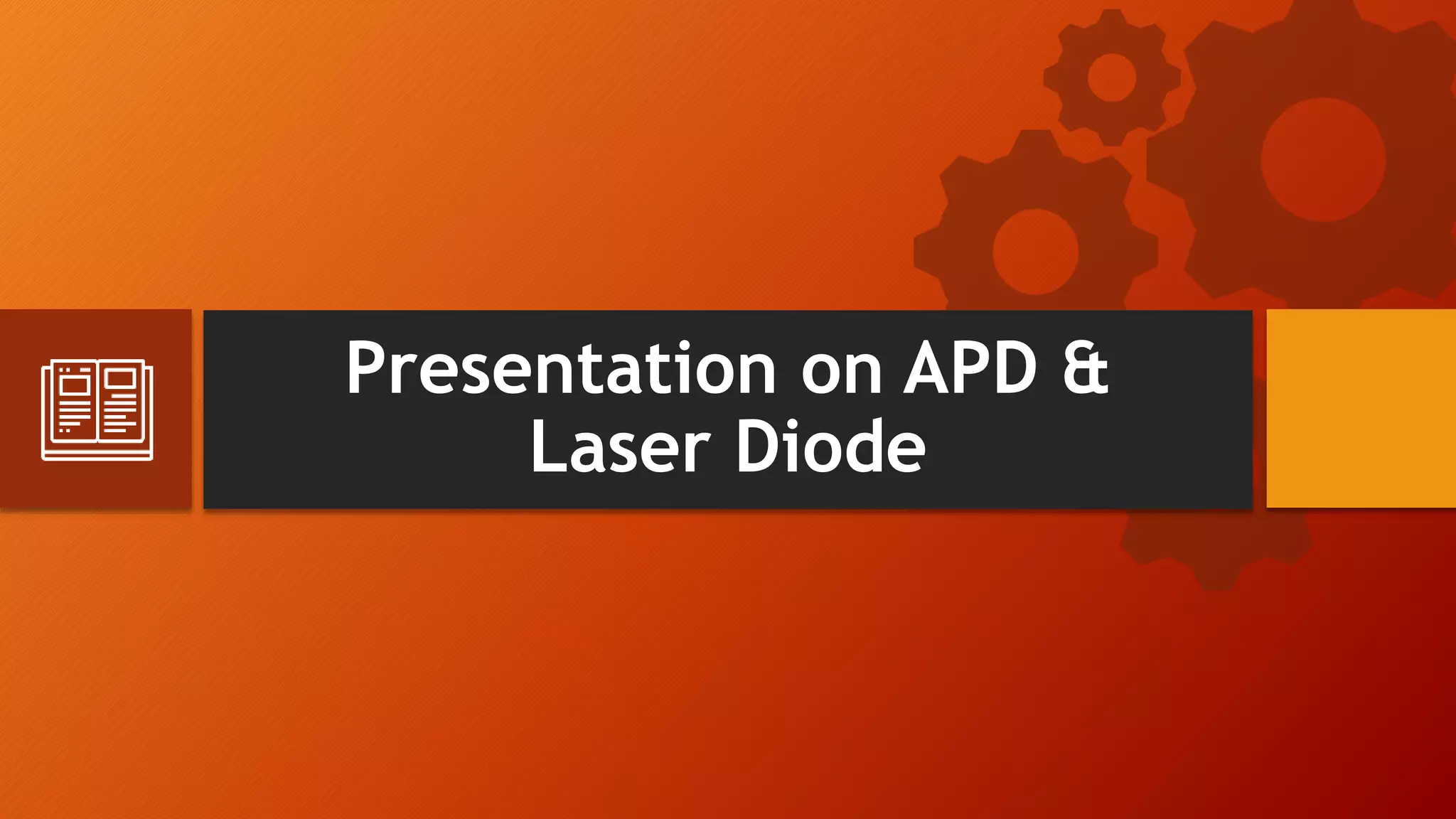 Presentation on APD & Laser Diode